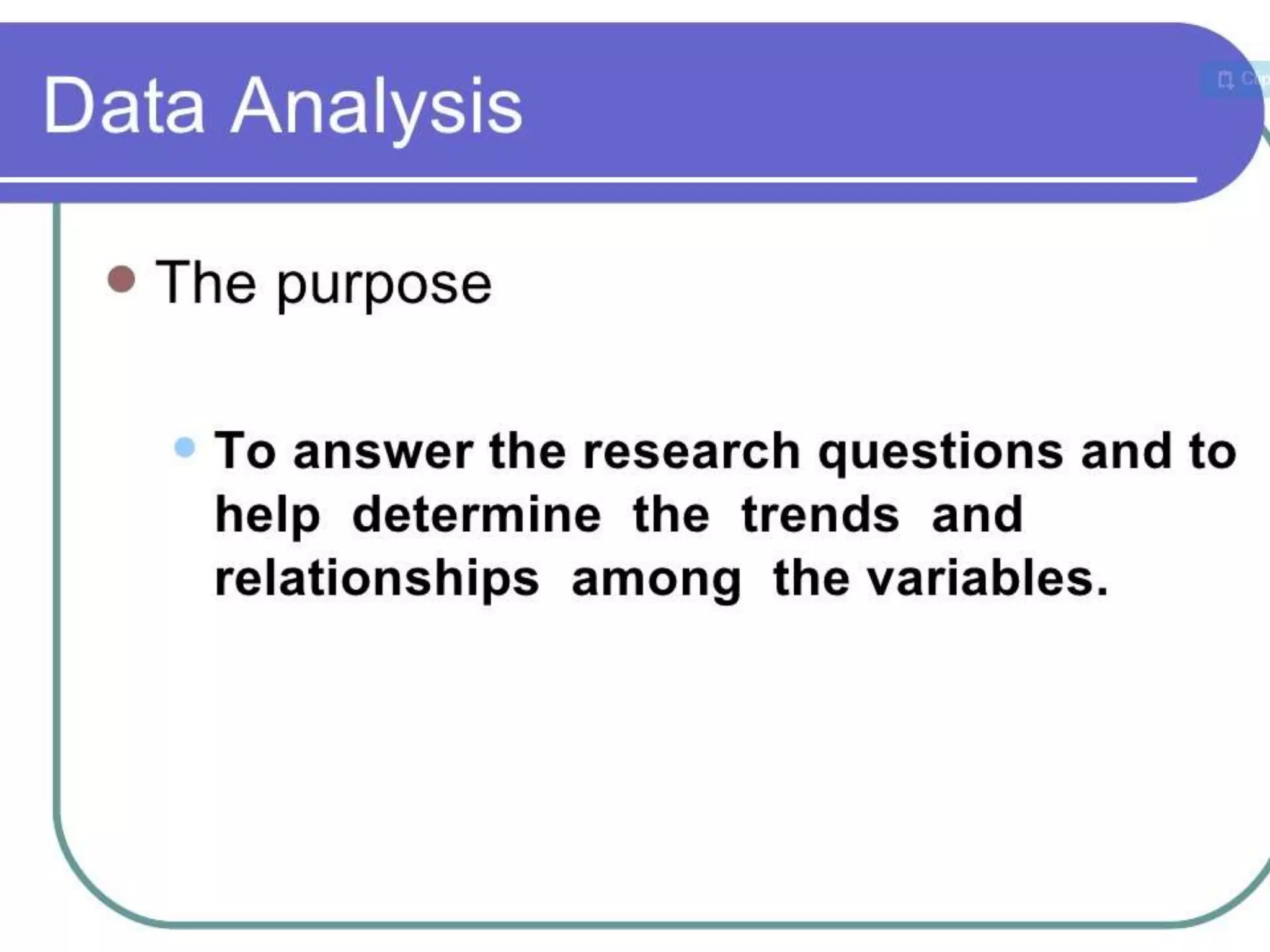 Data Analysis

The purpose

To answer the research questions and to help determine the trends and relationships among the variables.